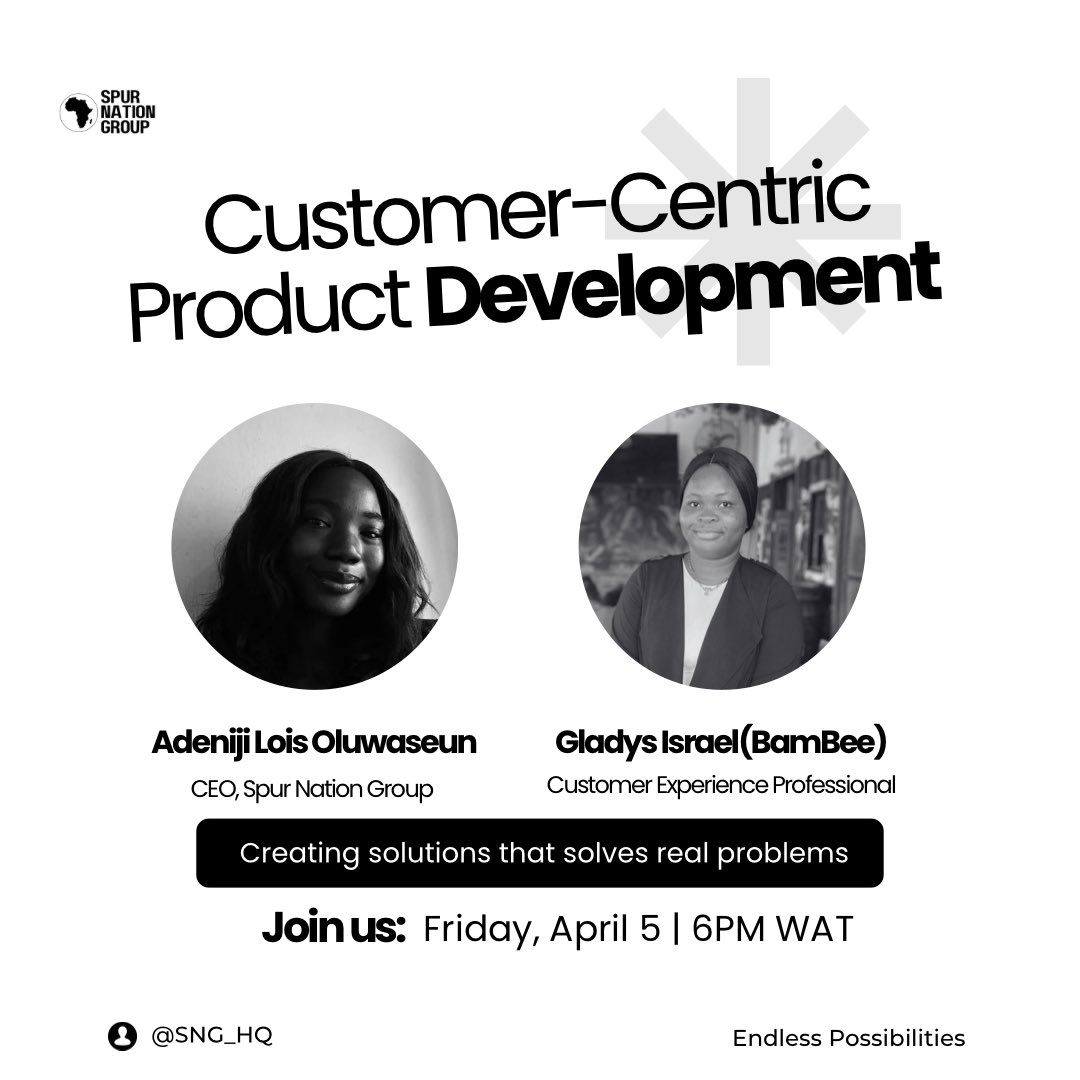 SPUR NATION GROUP

Customer-Centric Product Development

Adeniji Lois Oluwaseun
CEO, Spur Nation Group

Gladys Israel(BamBee)
Customer Experience Professional

Creating solutions that solves real problems

Join us: Friday, April 5 | 6PM WAT

@SNG_HQ

Endless Possibilities